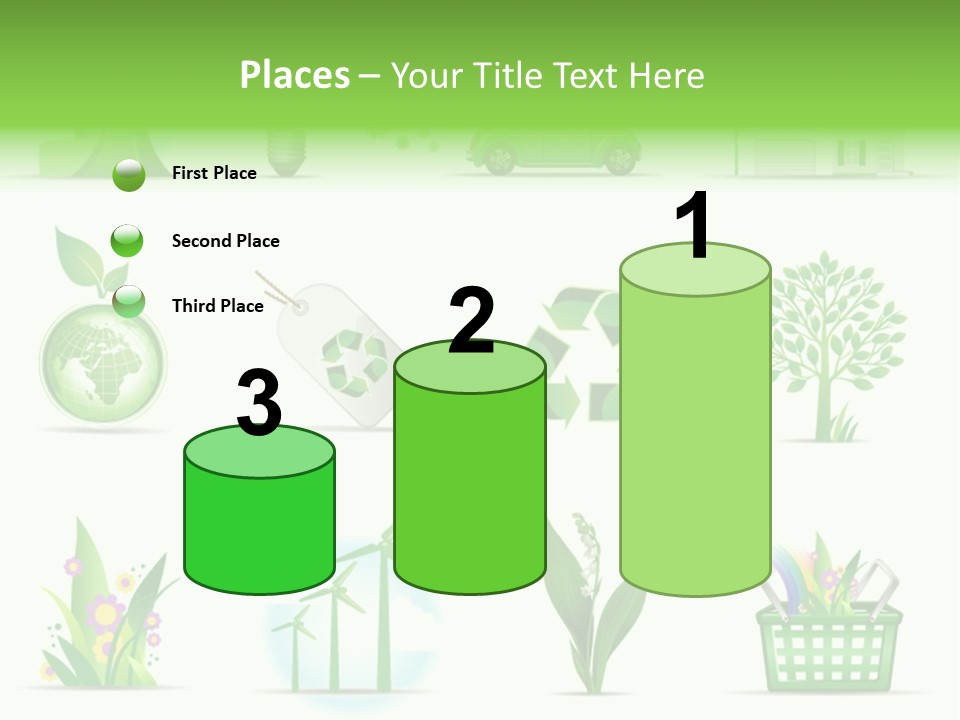 Places – Your Title Text Here

First Place

Second Place

Third Place

3

2

1